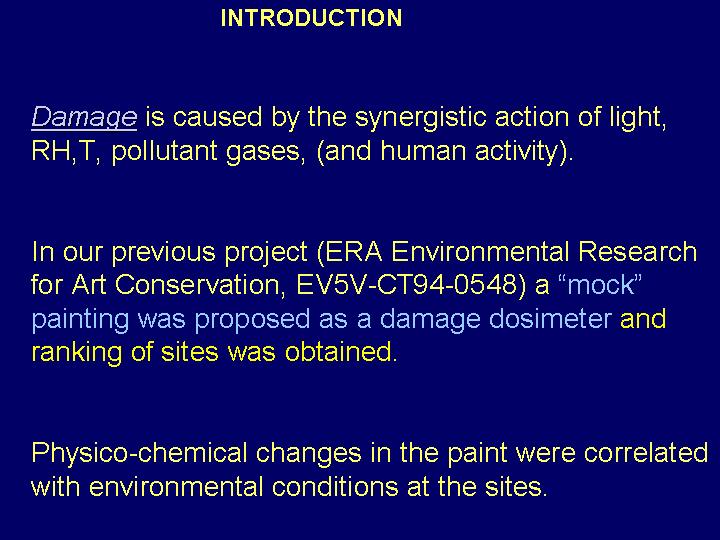 INTRODUCTION

Damage is caused by the synergistic action of light, RH,T, pollutant gases, (and human activity).

In our previous project (ERA Environmental Research for Art Conservation, EV5V-CT94-0548) a “mock” painting was proposed as a damage dosimeter and ranking of sites was obtained.

Physico-chemical changes in the paint were correlated with environmental conditions at the sites.